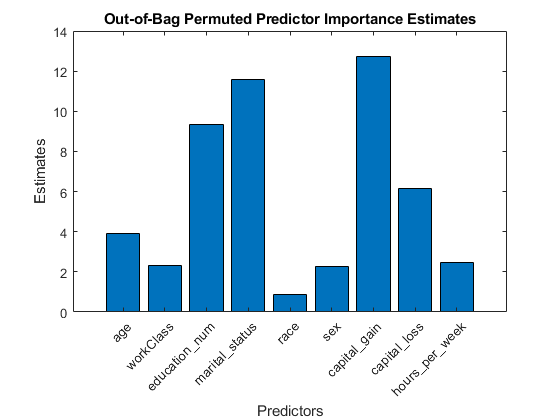 Out-of-Bag Permuted Predictor Importance Estimates

Estimates

14
12
10
8
6
4
2
0

age
workClass
education_num
marital_status
race
sex
capital_gain
capital_loss
hours_per_week

Predictors